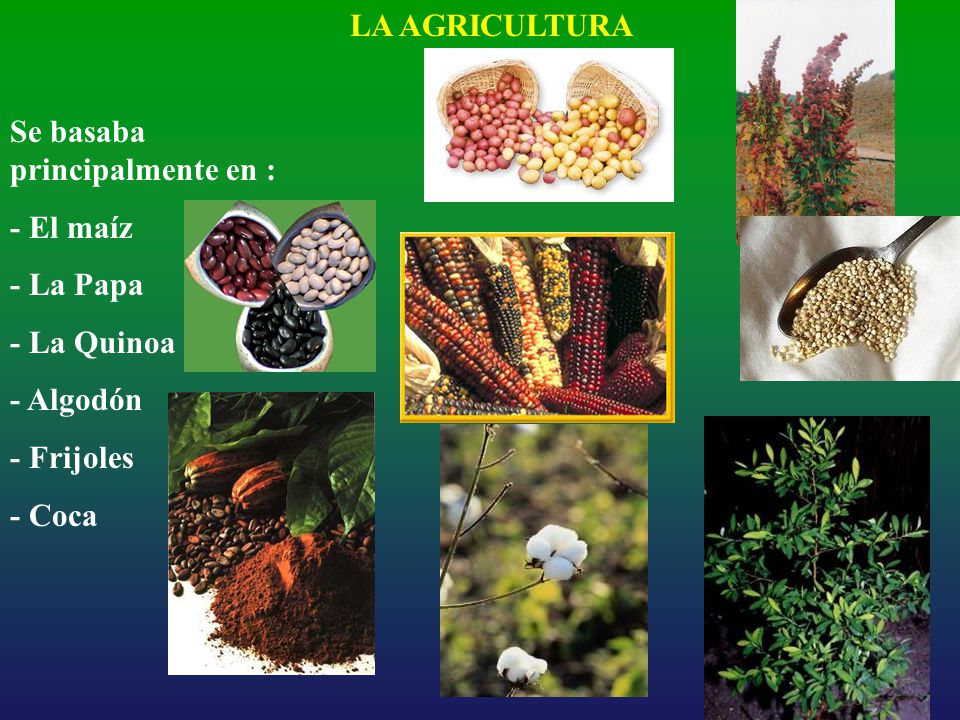 LA AGRICULTURA

Se basaba principalmente en :

- El maíz

- La Papa

- La Quinoa

- Algodón

- Frijoles

- Coca